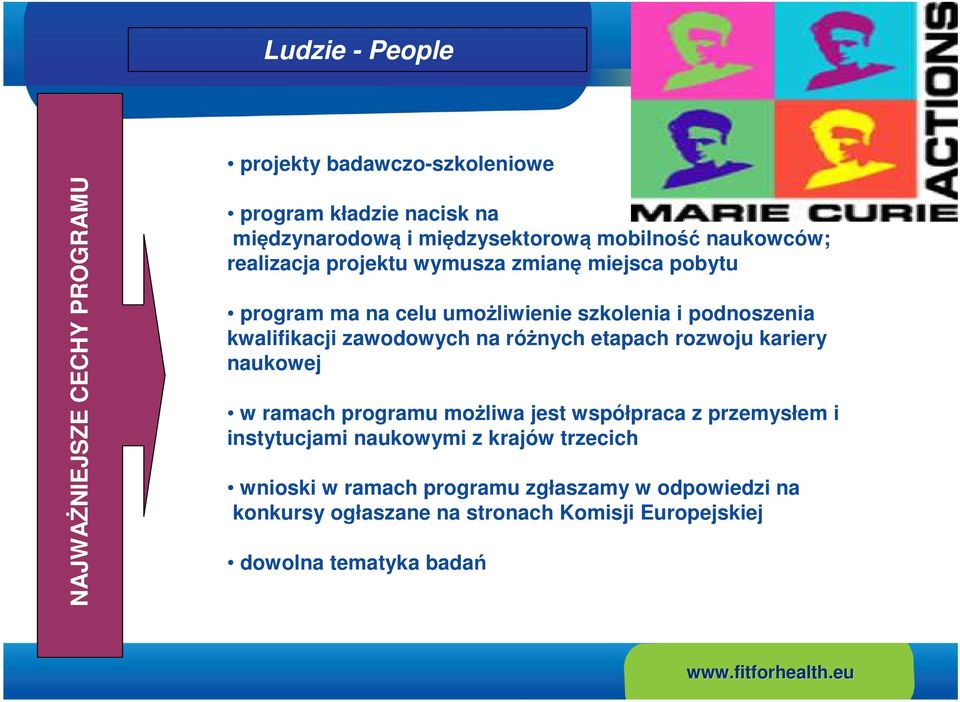 Ludzie - People

MARIE CURIE ACTIONS

NAJWAŻNIEJSZE CECHY PROGRAMU

• projekty badawczo-szkoleniowe

• program kładzie nacisk na międzynarodową i międzysektorową mobilność naukowców; realizacja projektu wymusza zmianę miejsca pobytu

• program ma na celu umożliwienie szkolenia i podnoszenia kwalifikacji zawodowych na różnych etapach rozwoju kariery naukowej

• w ramach programu możliwa jest współpraca z przemysłem i instytucjami naukowymi z krajów trzecich

• wnioski w ramach programu zgłaszamy w odpowiedzi na konkursy ogłaszane na stronach Komisji Europejskiej

• dowolna tematyka badań

www.fitforhealth.eu